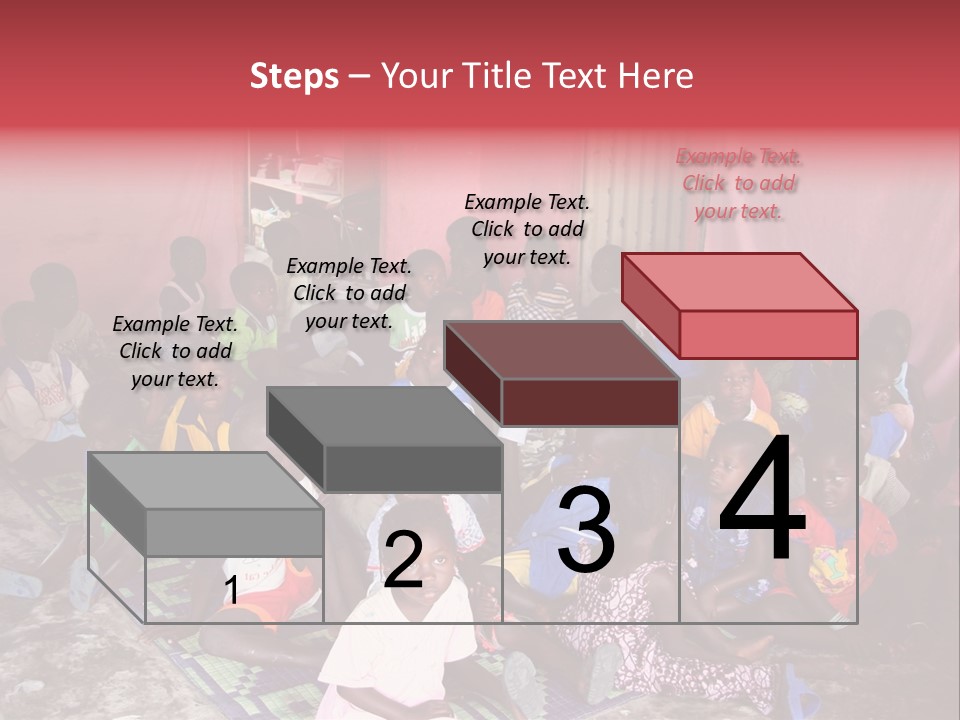 Steps – Your Title Text Here

Example Text. Click to add your text.

Example Text. Click to add your text.

Example Text. Click to add your text.

Example Text. Click to add your text.

1

2

3

4